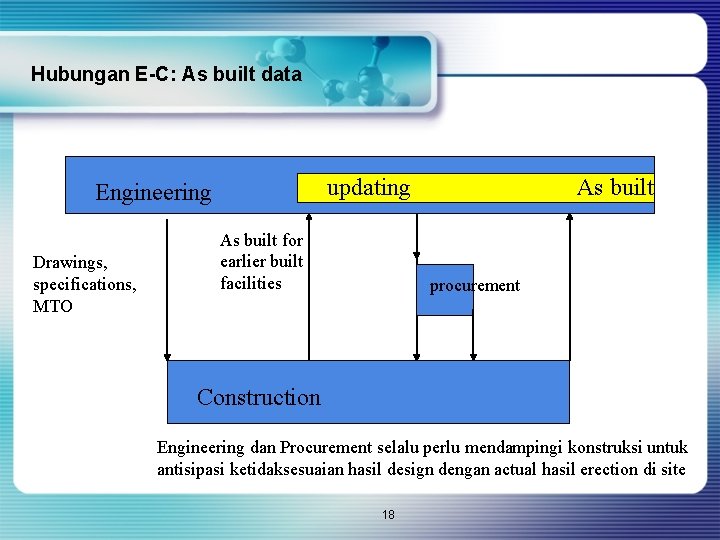 Hubungan E-C: As built data

Engineering

updating

As built

Drawings, specifications, MTO

As built for earlier built facilities

procurement

Construction

Engineering dan Procurement selalu perlu mendampingi konstruksi untuk antisipasi ketidaksesuaian hasil design dengan actual hasil erection di site

18